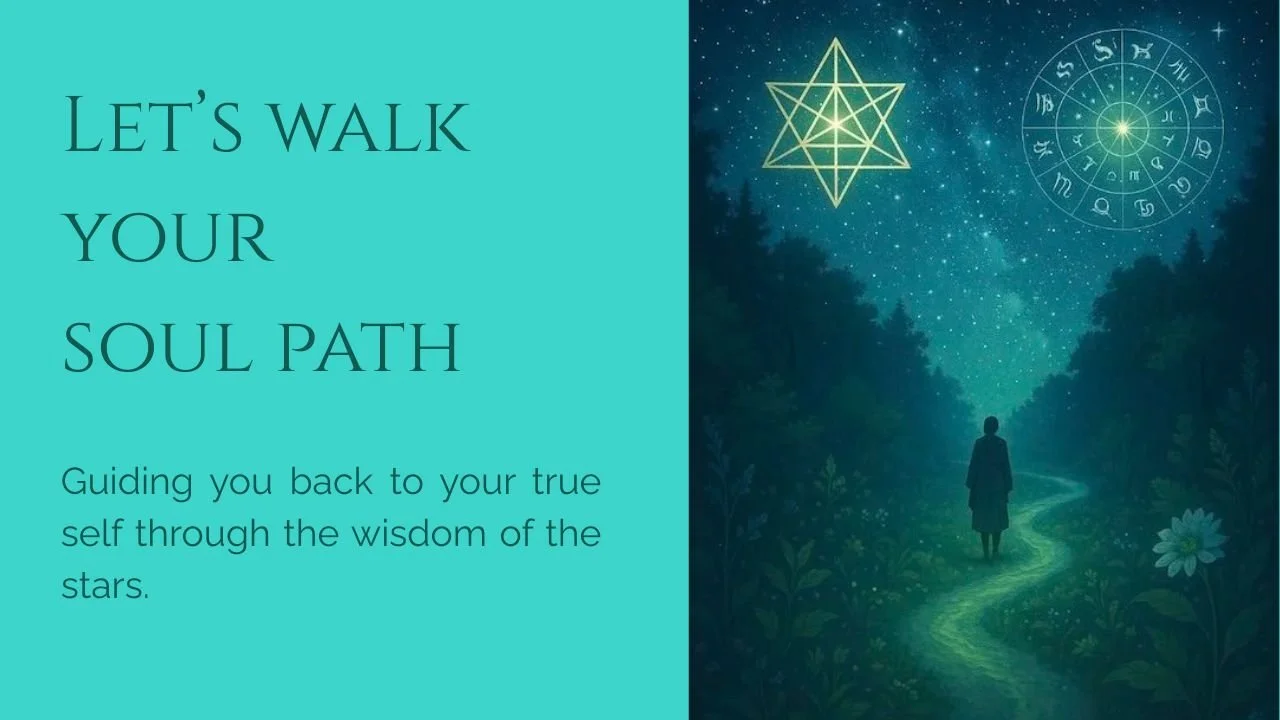 Let's walk your soul path

Guiding you back to your true self through the wisdom of the stars.